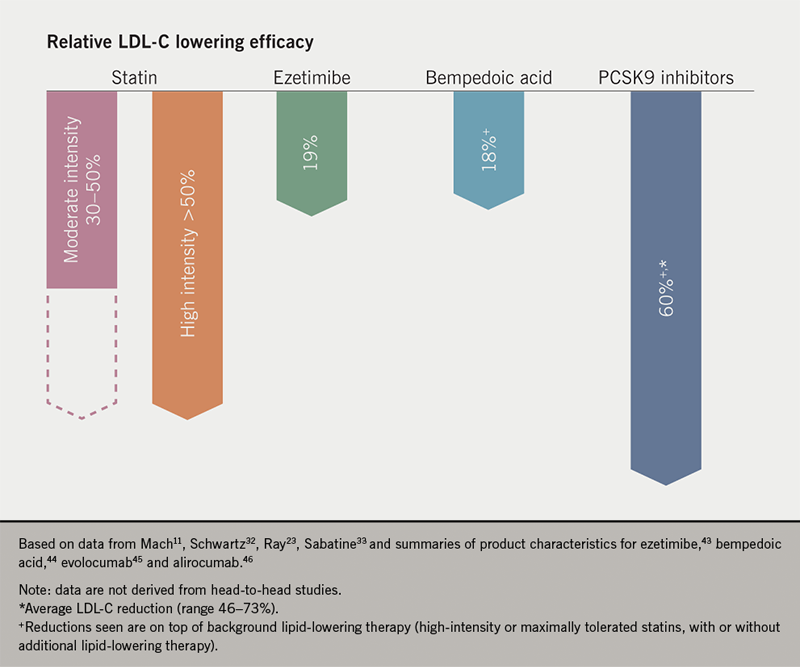 Relative LDL-C lowering efficacy

Statin

Ezetimibe

Bempedoic acid

PCSK9 inhibitors

Moderate intensity 30–50%

High intensity >50%

19%

18%$^{+}$

60%$^{+,*}$

Based on data from Mach$^{11}$, Schwartz$^{32}$, Ray$^{23}$, Sabatine$^{33}$ and summaries of product characteristics for ezetimibe,$^{43}$ bempedoic acid,$^{44}$ evolocumab$^{45}$ and alirocumab.$^{46}$

Note: data are not derived from head-to-head studies.
*Average LDL-C reduction (range 46–73%).
$^{+}$Reductions seen are on top of background lipid-lowering therapy (high-intensity or maximally tolerated statins, with or without additional lipid-lowering therapy).